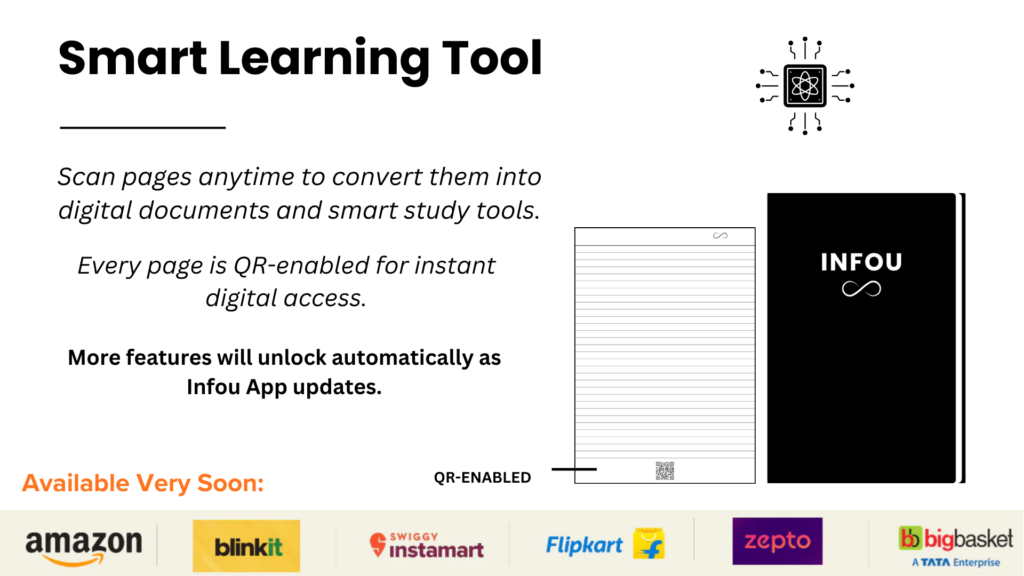 Smart Learning Tool

Scan pages anytime to convert them into digital documents and smart study tools.

Every page is QR-enabled for instant digital access.

More features will unlock automatically as Infou App updates.

INFOU

QR-ENABLED

Available Very Soon:

amazon

blinkit

SWIGGY instamart

Flipkart

zepto

bigbasket A TATA Enterprise